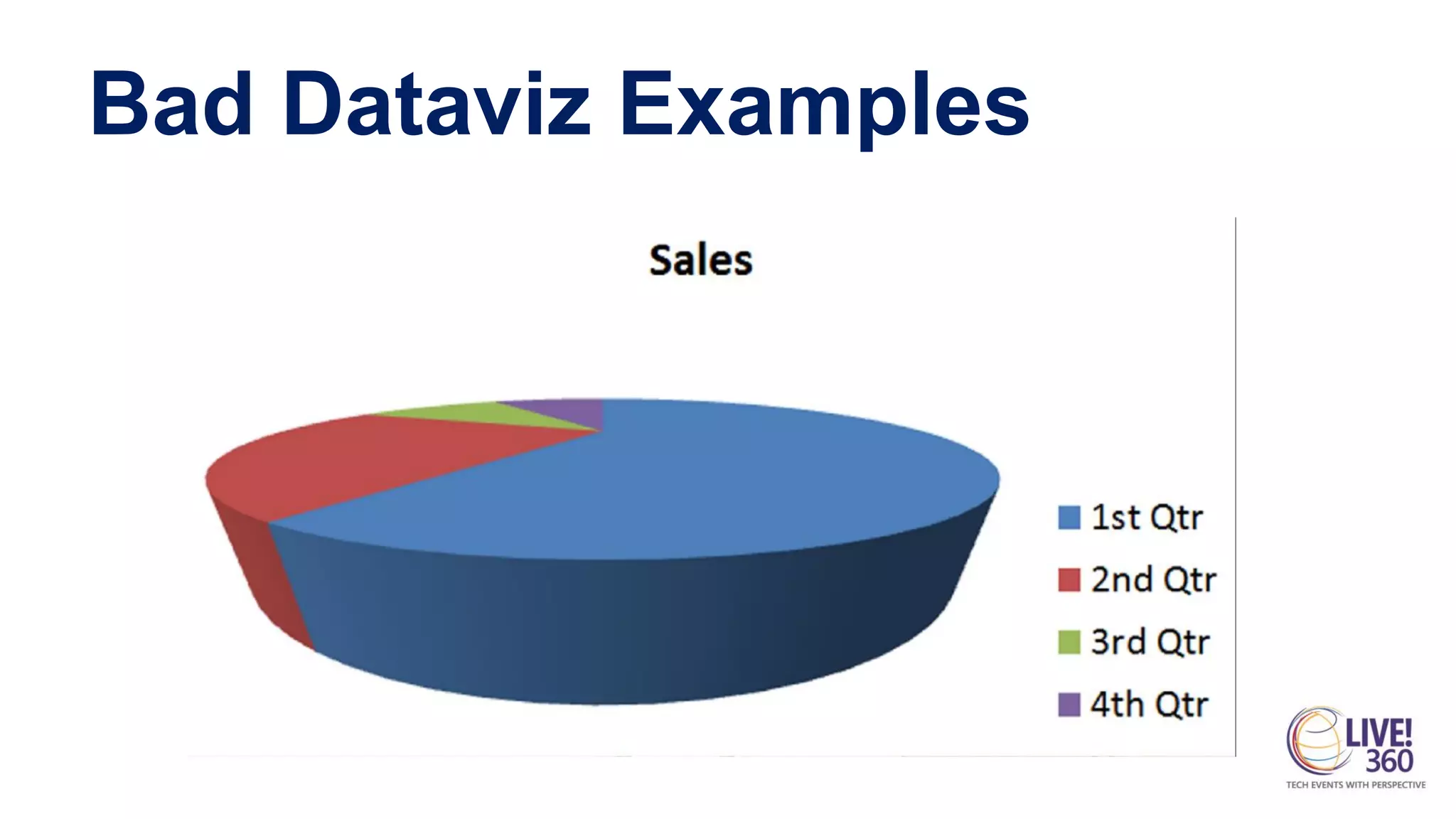 Bad Dataviz Examples

Sales

1st Qtr
2nd Qtr
3rd Qtr
4th Qtr

LIVE! 360
TECH EVENTS WITH PERSPECTIVE